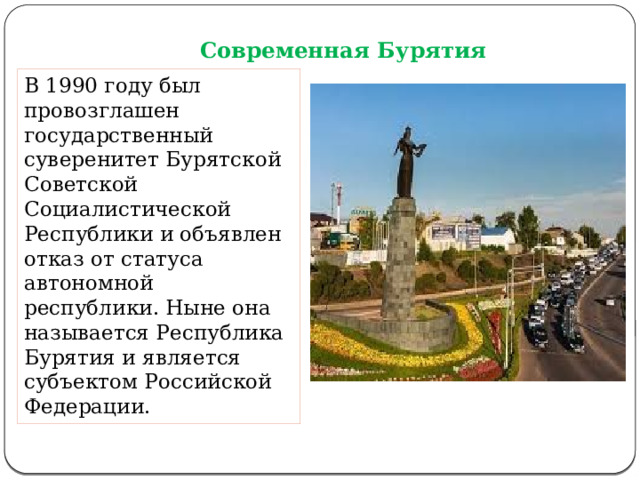 Современная Бурятия

В 1990 году был провозглашен государственный суверенитет Бурятской Советской Социалистической Республики и объявлен отказ от статуса автономной республики. Ныне она называется Республика Бурятия и является субъектом Российской Федерации.